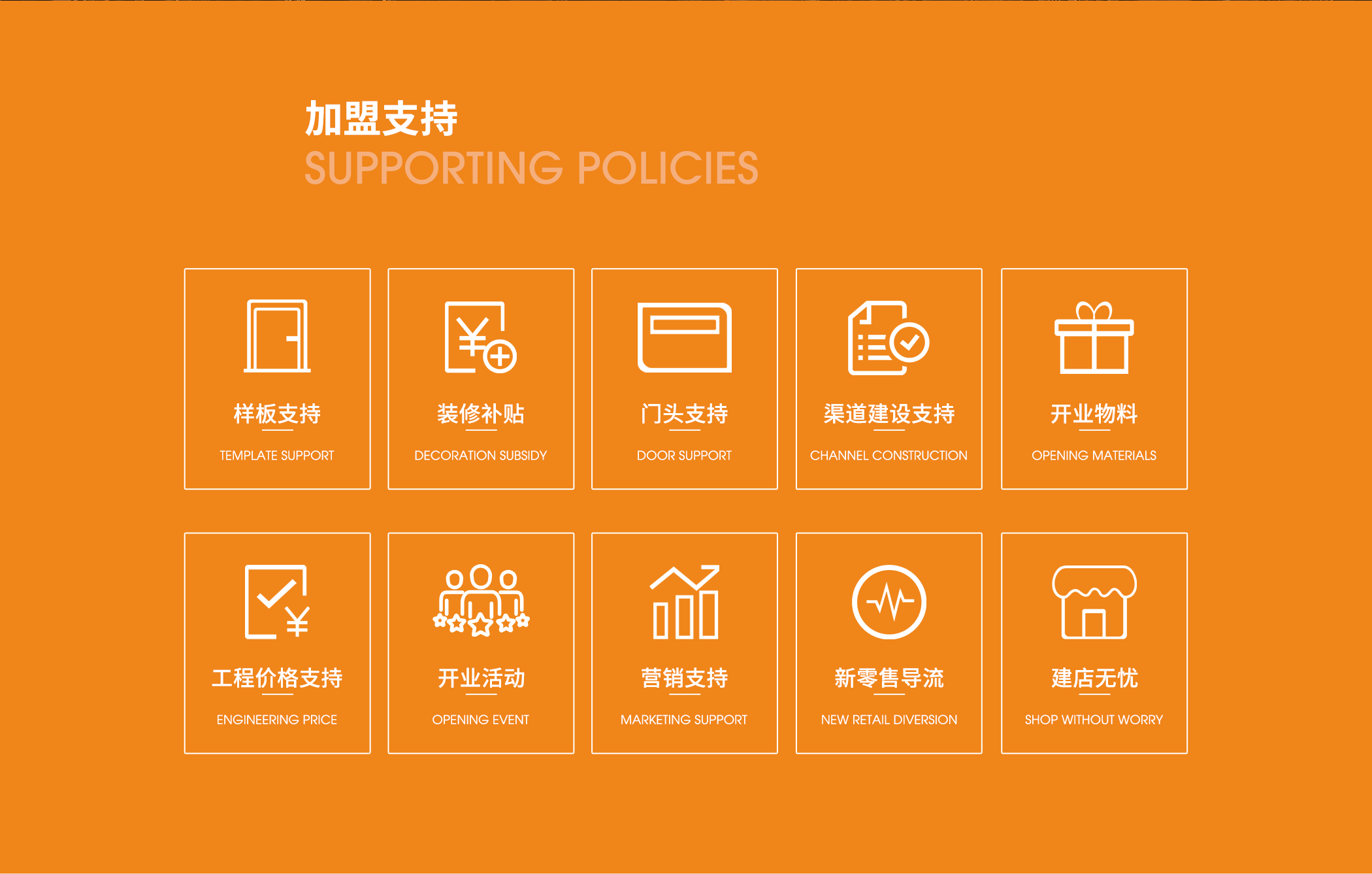 加盟支持
SUPPORTING POLICIES

样板支持
TEMPLATE SUPPORT

装修补贴
DECORATION SUBSIDY

门头支持
DOOR SUPPORT

渠道建设支持
CHANNEL CONSTRUCTION

开业物料
OPENING MATERIALS

工程价格支持
ENGINEERING PRICE

开业活动
OPENING EVENT

营销支持
MARKETING SUPPORT

新零售导流
NEW RETAIL DIVERSION

建店无忧
SHOP WITHOUT WORRY